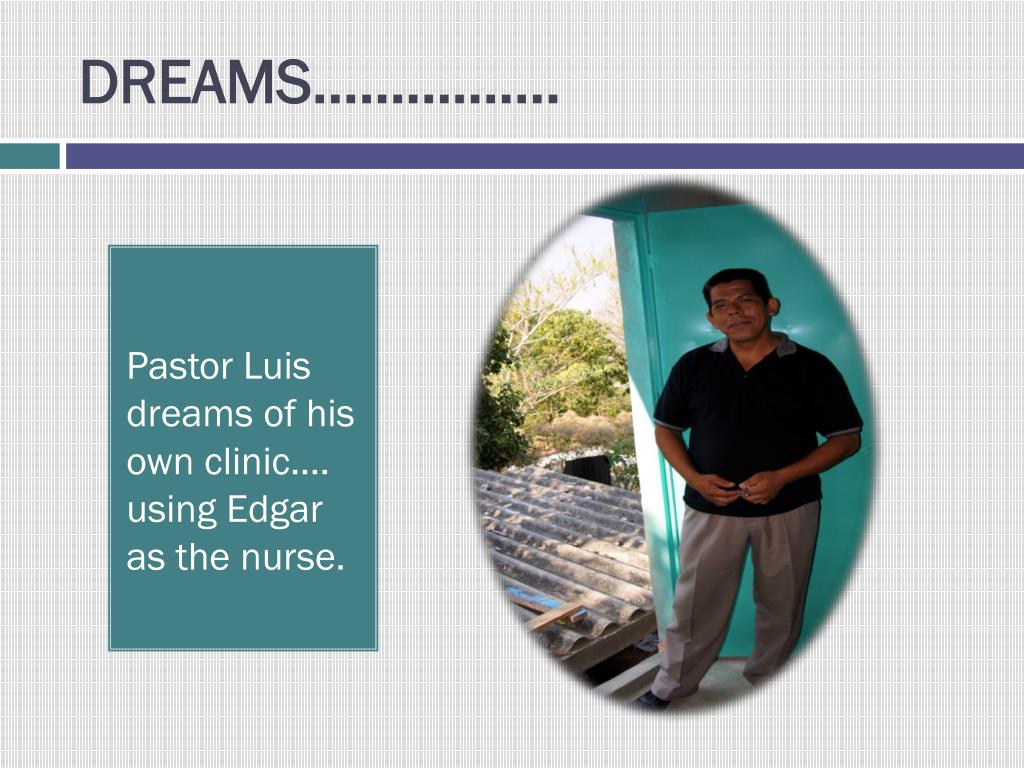 DREAMS……………

Pastor Luis dreams of his own clinic…. using Edgar as the nurse.